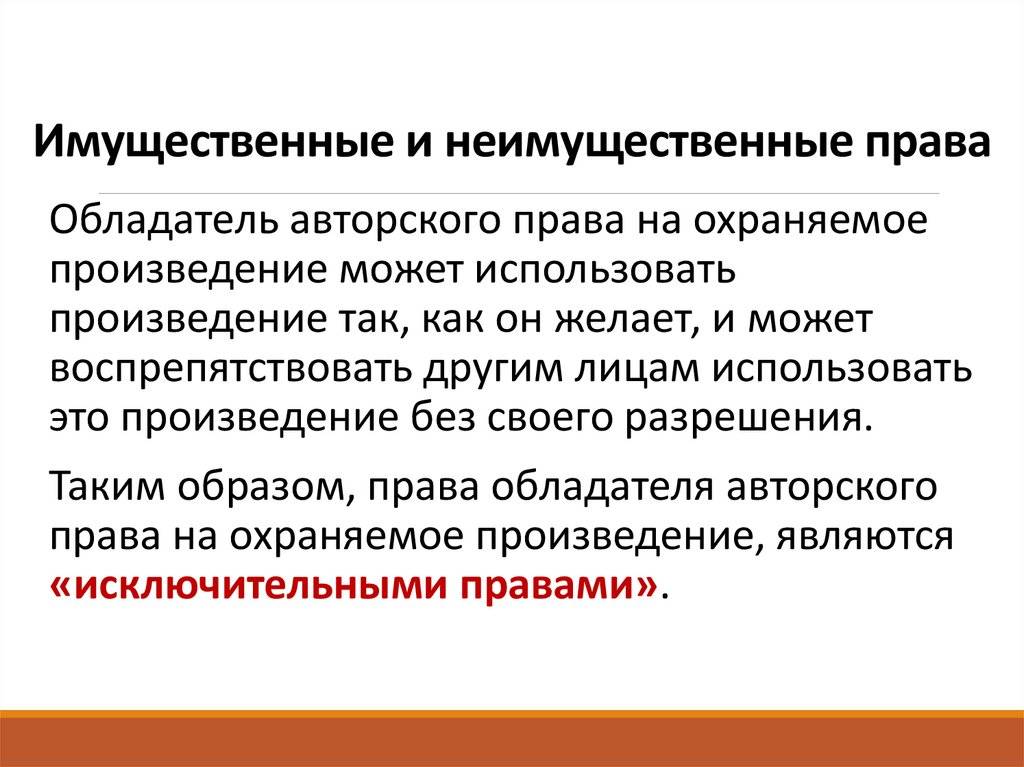 Имущественные и неимущественные права

Обладатель авторского права на охраняемое произведение может использовать произведение так, как он желает, и может воспрепятствовать другим лицам использовать это произведение без своего разрешения.

Таким образом, права обладателя авторского права на охраняемое произведение, являются «исключительными правами».